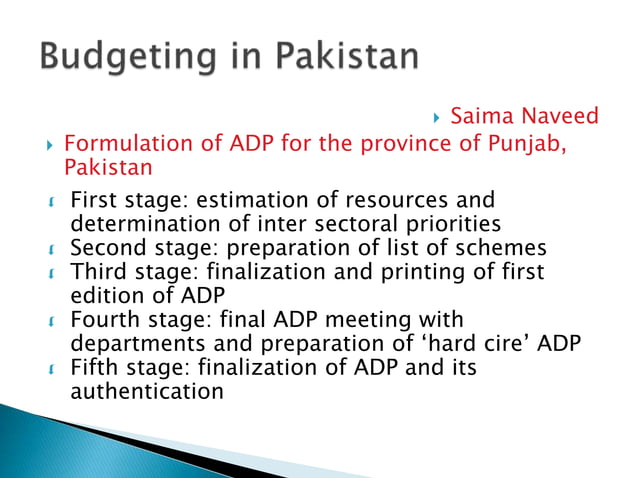 Budgeting in Pakistan

Saima Naveed

Formulation of ADP for the province of Punjab, Pakistan

First stage: estimation of resources and determination of inter sectoral priorities
Second stage: preparation of list of schemes
Third stage: finalization and printing of first edition of ADP
Fourth stage: final ADP meeting with departments and preparation of ‘hard cire’ ADP
Fifth stage: finalization of ADP and its authentication